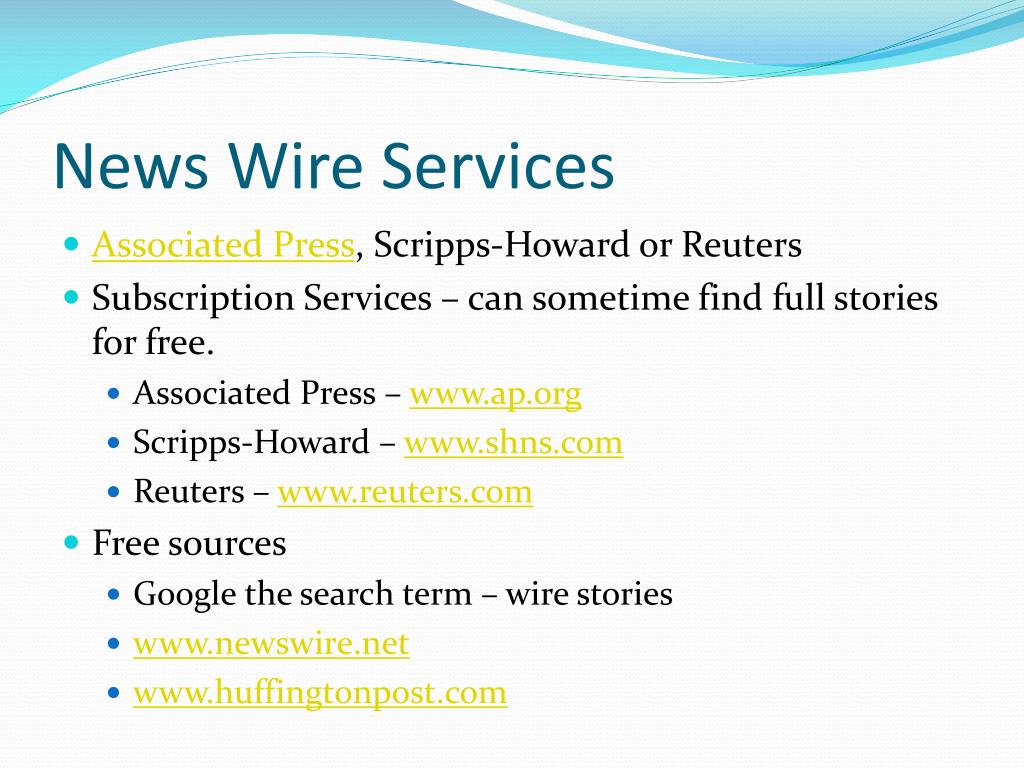 News Wire Services

- Associated Press, Scripps-Howard or Reuters
- Subscription Services – can sometime find full stories for free.
  - Associated Press – www.ap.org
  - Scripps-Howard – www.shns.com
  - Reuters – www.reuters.com
- Free sources
  - Google the search term – wire stories
  - www.newswire.net
  - www.huffingtonpost.com